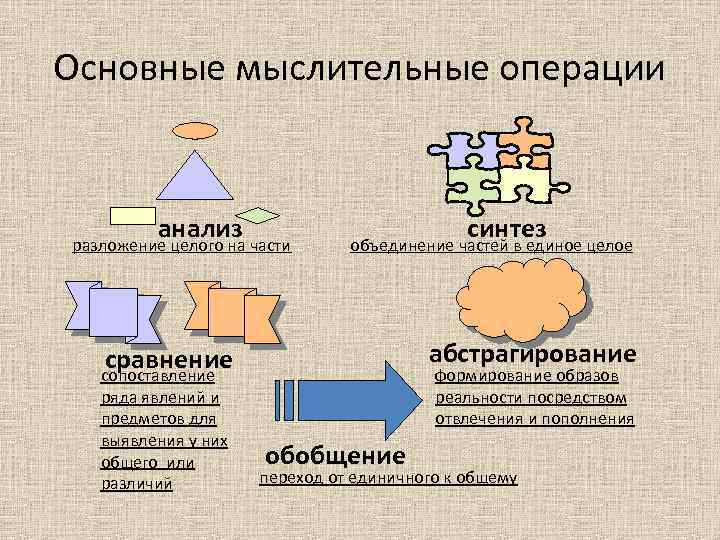 Основные мыслительные операции

анализ
разложение целого на части

синтез
объединение частей в единое целое

сравнение
сопоставление ряда явлений и предметов для выявления у них общего или различий

абстрагирование
формирование образов реальности посредством отвлечения и пополнения

обобщение
переход от единичного к общему